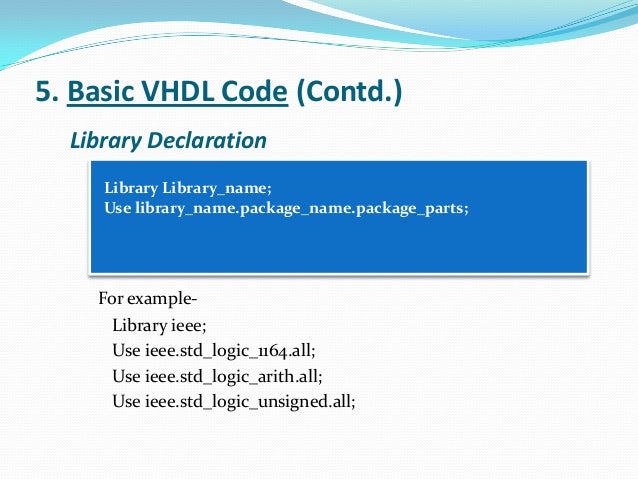 5. Basic VHDL Code (Contd.)

Library Declaration

Library Library_name;
Use library_name.package_name.package_parts;

For example-
Library ieee;
Use ieee.std_logic_1164.all;
Use ieee.std_logic_arith.all;
Use ieee.std_logic_unsigned.all;